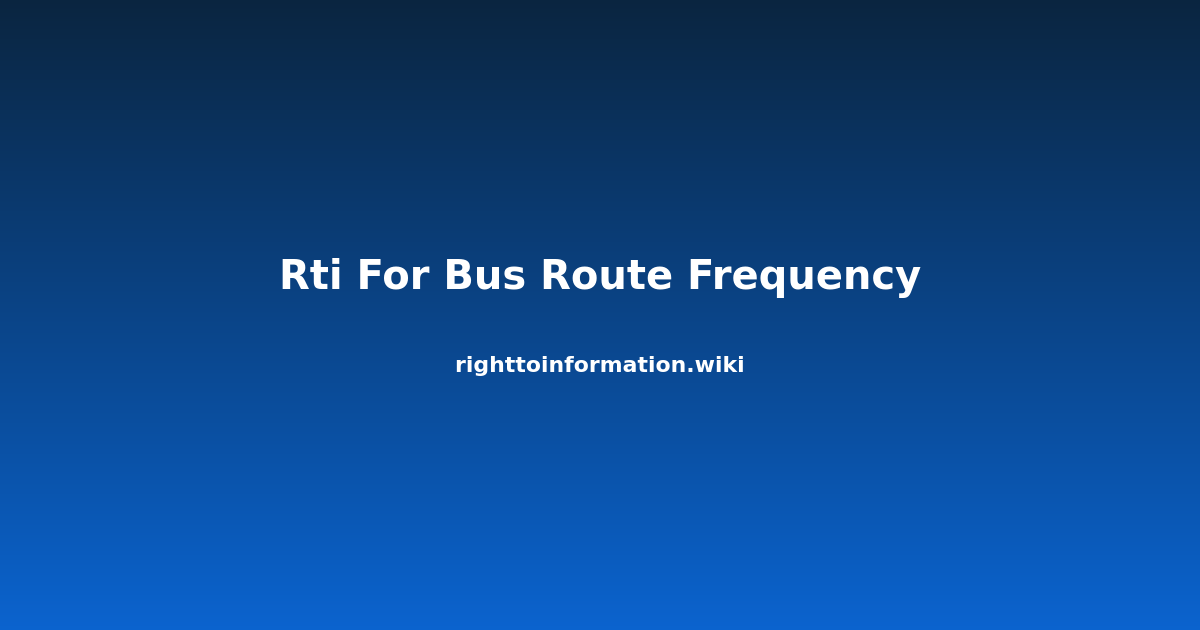 Rti For Bus Route Frequency

righttoinformation.wiki